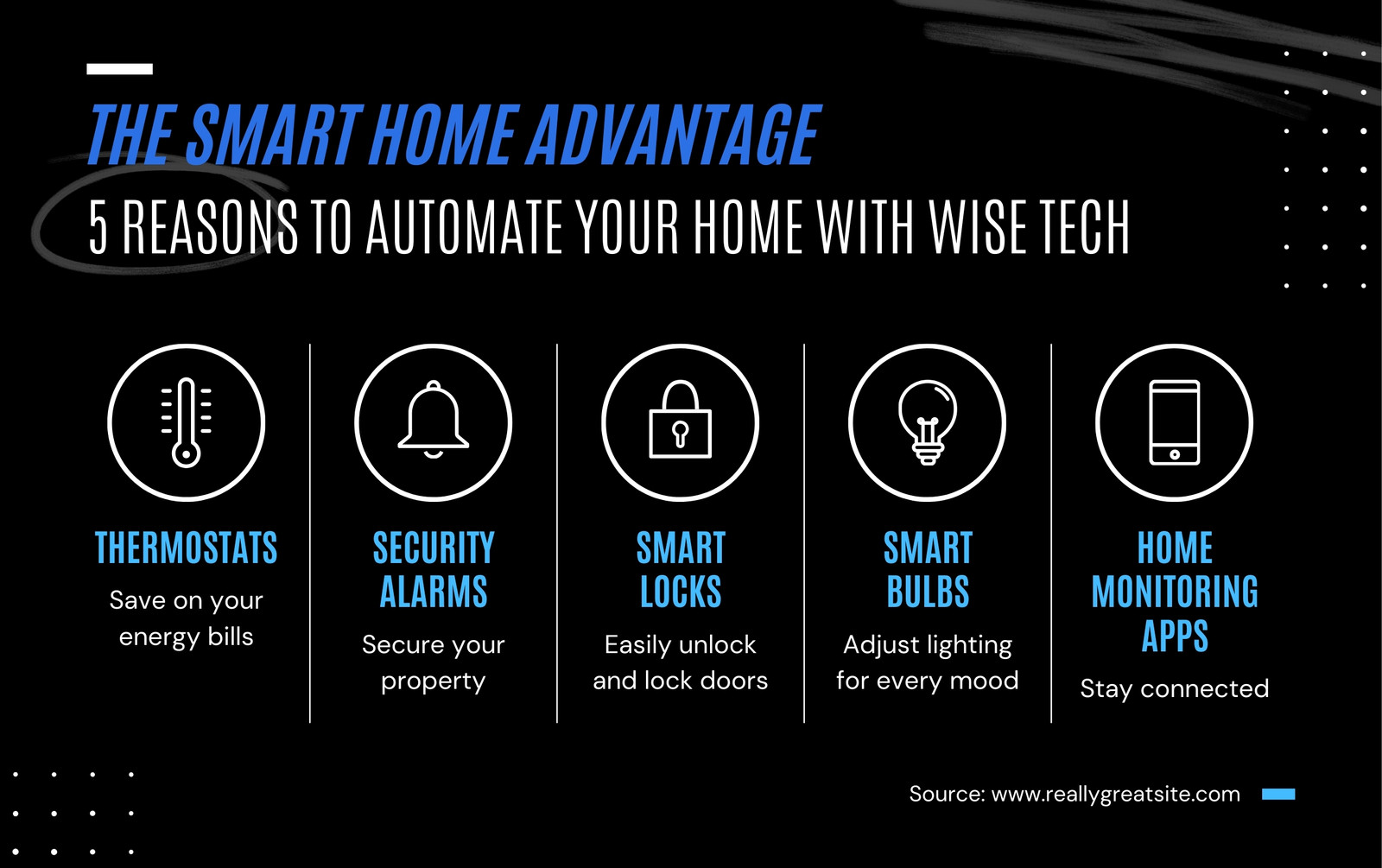 THE SMART HOME ADVANTAGE

5 REASONS TO AUTOMATE YOUR HOME WITH WISE TECH

THERMOSTATS

Save on your energy bills

SECURITY ALARMS

Secure your property

SMART LOCKS

Easily unlock and lock doors

SMART BULBS

Adjust lighting for every mood

HOME MONITORING APPS

Stay connected

Source: www.reallygreatsite.com